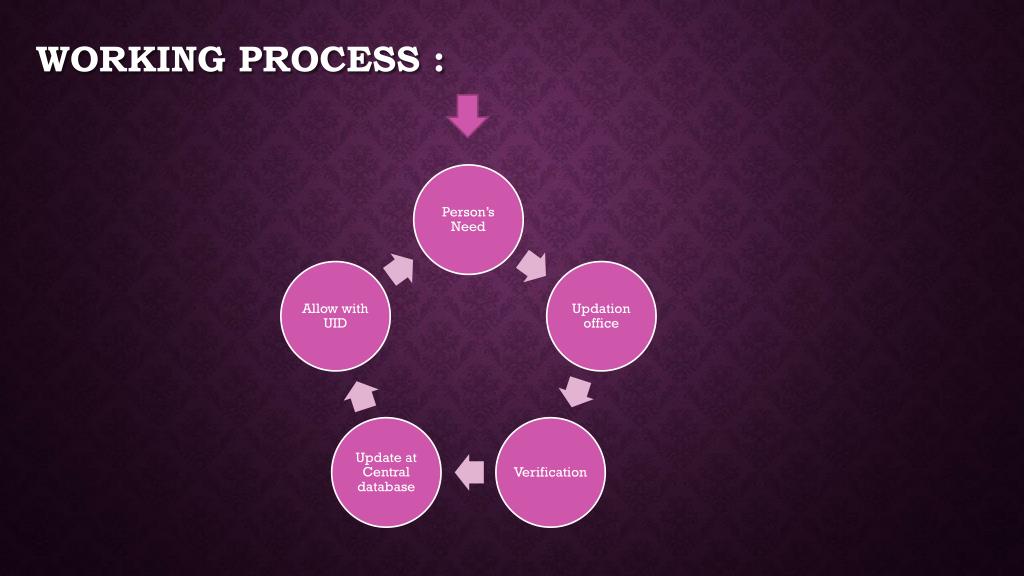 WORKING PROCESS :

Person's Need

Updation office

Verification

Update at Central database

Allow with UID